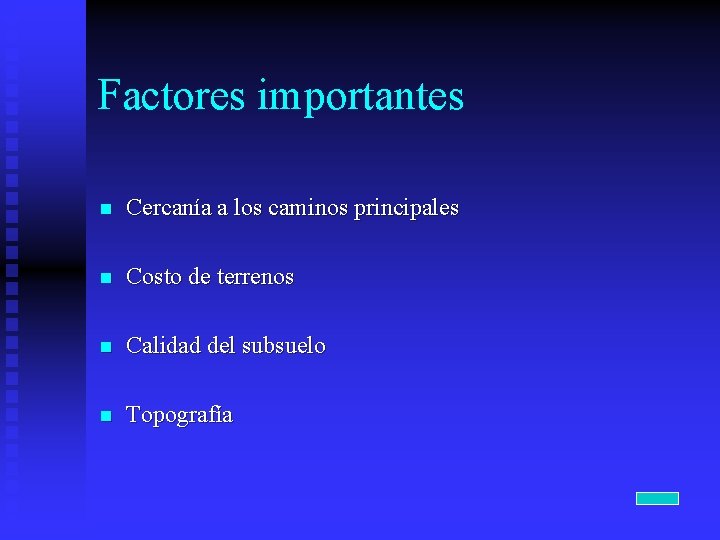 Factores importantes

- Cercanía a los caminos principales
- Costo de terrenos
- Calidad del subsuelo
- Topografía